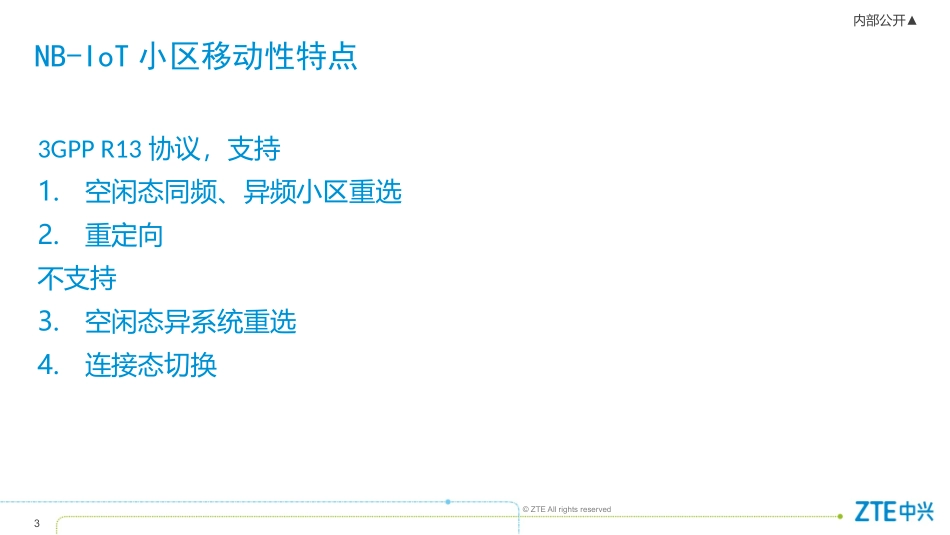 内部公开▲

NB-IoT 小区移动性特点

3GPP R13 协议，支持
1. 空闲态同频、异频小区重选
2. 重定向
不支持
3. 空闲态异系统重选
4. 连接态切换

3

© ZTE All rights reserved

ZTE中兴